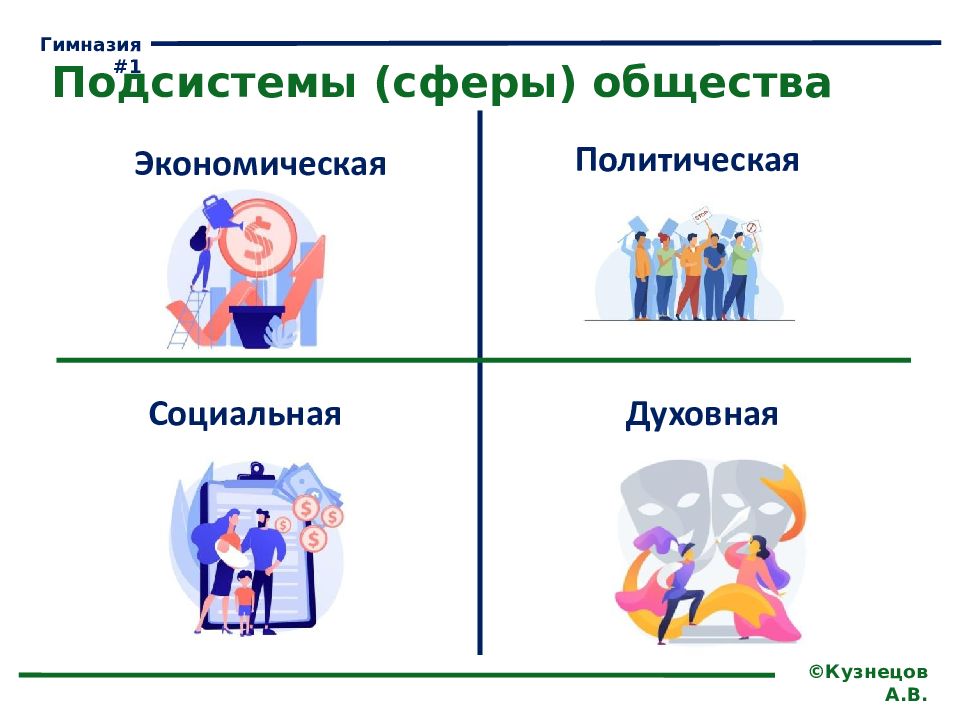 Гимназия #1

Подсистемы (сферы) общества

Экономическая

Политическая

Социальная

Духовная

©Кузнецов А.В.